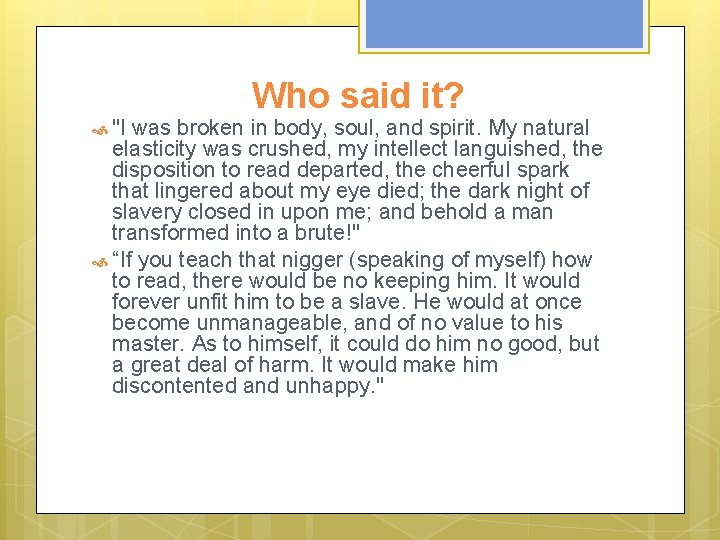 Who said it?

"I was broken in body, soul, and spirit. My natural elasticity was crushed, my intellect languished, the disposition to read departed, the cheerful spark that lingered about my eye died; the dark night of slavery closed in upon me; and behold a man transformed into a brute!"

“If you teach that nigger (speaking of myself) how to read, there would be no keeping him. It would forever unfit him to be a slave. He would at once become unmanageable, and of no value to his master. As to himself, it could do him no good, but a great deal of harm. It would make him discontented and unhappy."